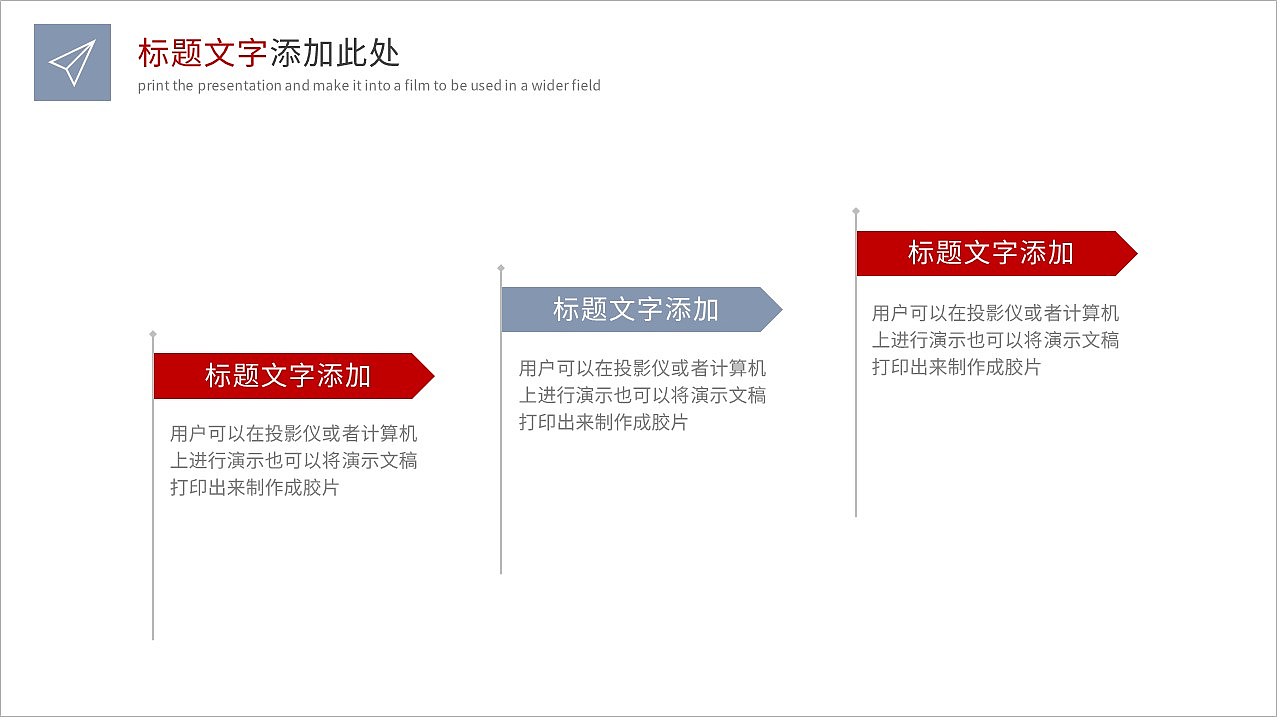 标题文字添加此处

print the presentation and make it into a film to be used in a wider field

标题文字添加

用户可以在投影仪或者计算机上进行演示也可以将演示文稿打印出来制作成胶片

标题文字添加

用户可以在投影仪或者计算机上进行演示也可以将演示文稿打印出来制作成胶片

标题文字添加

用户可以在投影仪或者计算机上进行演示也可以将演示文稿打印出来制作成胶片